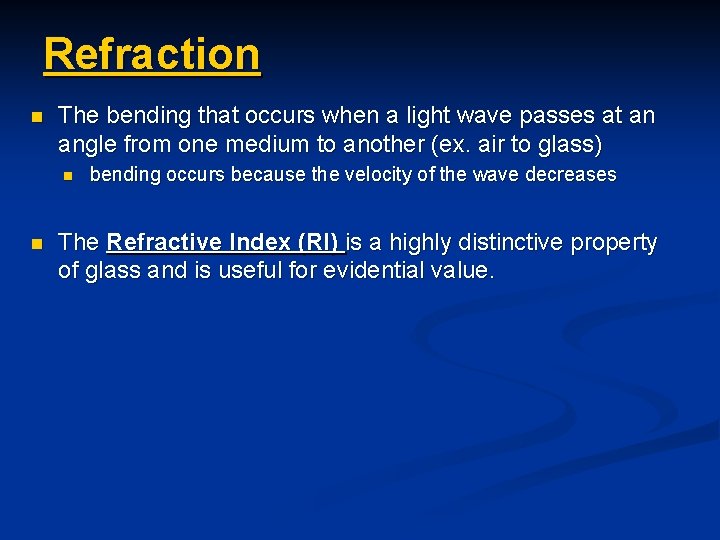 Refraction

The bending that occurs when a light wave passes at an angle from one medium to another (ex. air to glass)

bending occurs because the velocity of the wave decreases

The Refractive Index (RI) is a highly distinctive property of glass and is useful for evidential value.